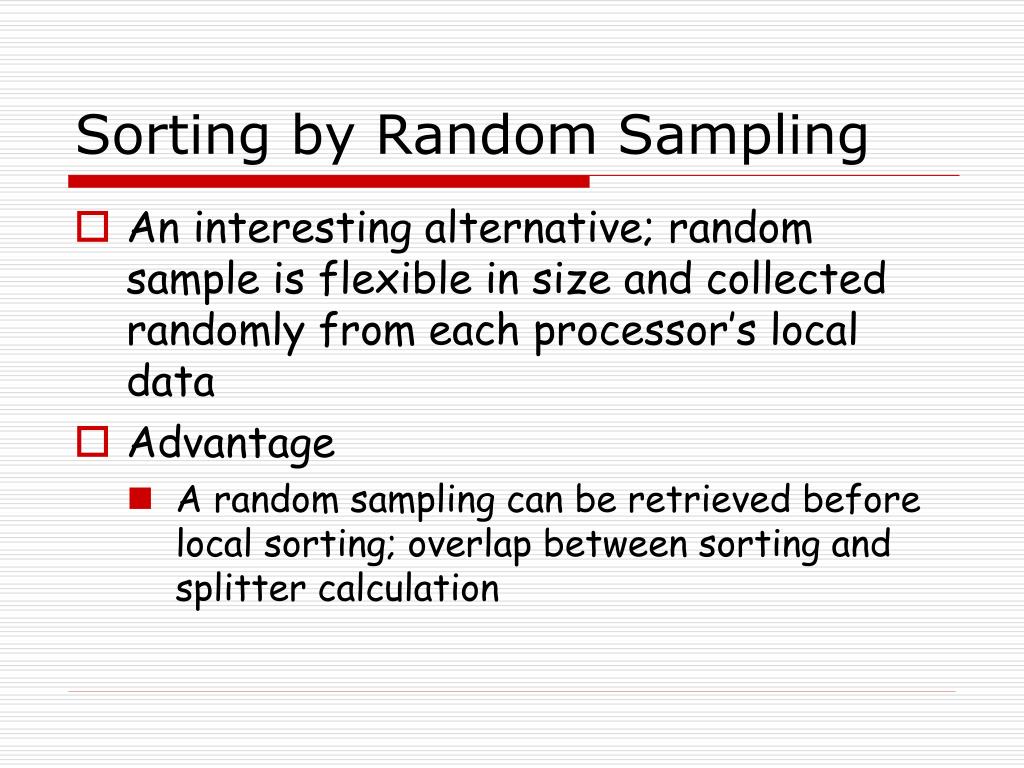 Sorting by Random Sampling

An interesting alternative; random sample is flexible in size and collected randomly from each processor’s local data

Advantage

A random sampling can be retrieved before local sorting; overlap between sorting and splitter calculation